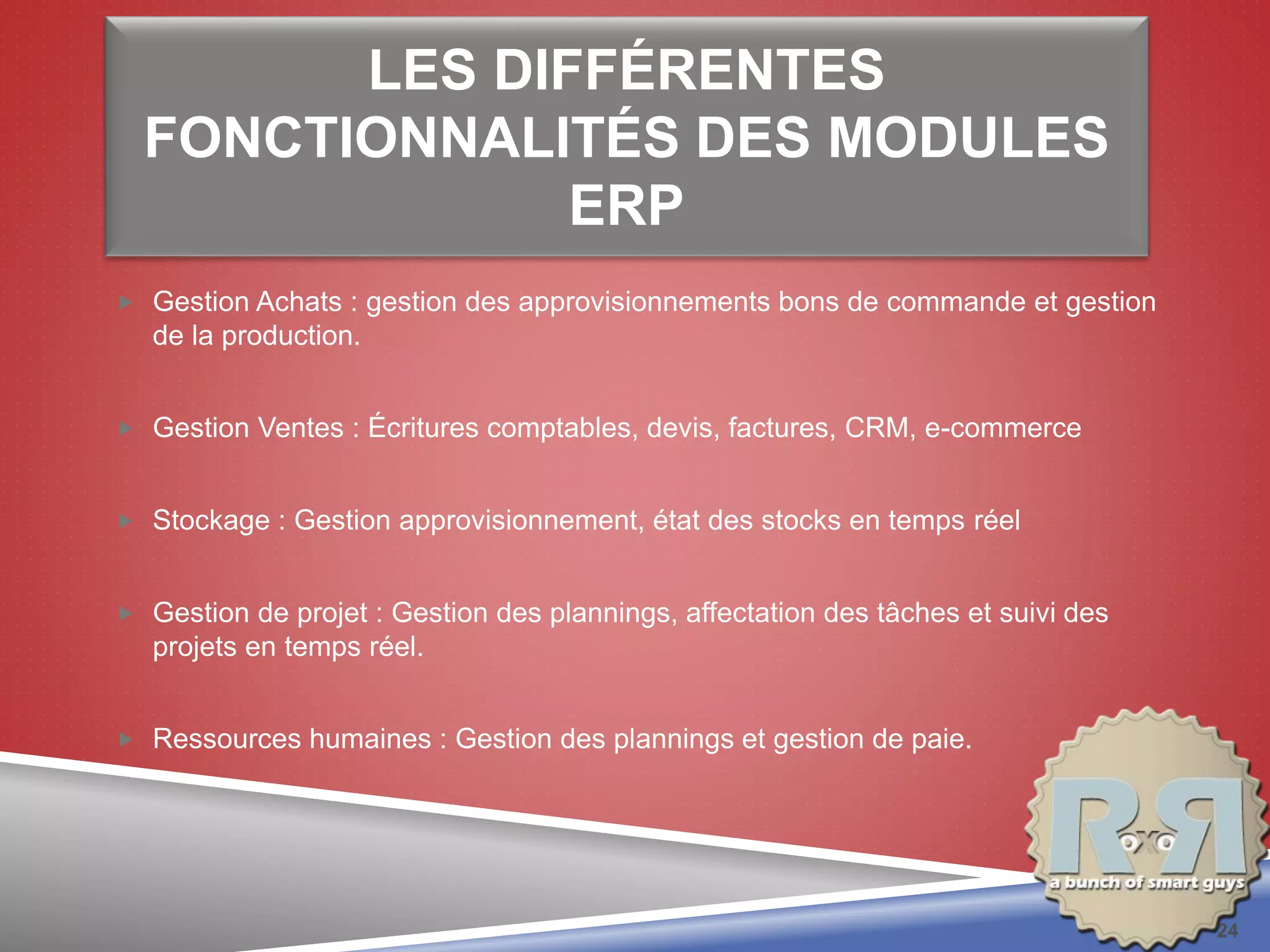 LES DIFFÉRENTES FONCTIONNALITÉS DES MODULES ERP

Gestion Achats : gestion des approvisionnements bons de commande et gestion de la production.

Gestion Ventes : Écritures comptables, devis, factures, CRM, e-commerce

Stockage : Gestion approvisionnement, état des stocks en temps réel

Gestion de projet : Gestion des plannings, affectation des tâches et suivi des projets en temps réel.

Ressources humaines : Gestion des plannings et gestion de paie.

RoxoR
a bunch of smart guys

24